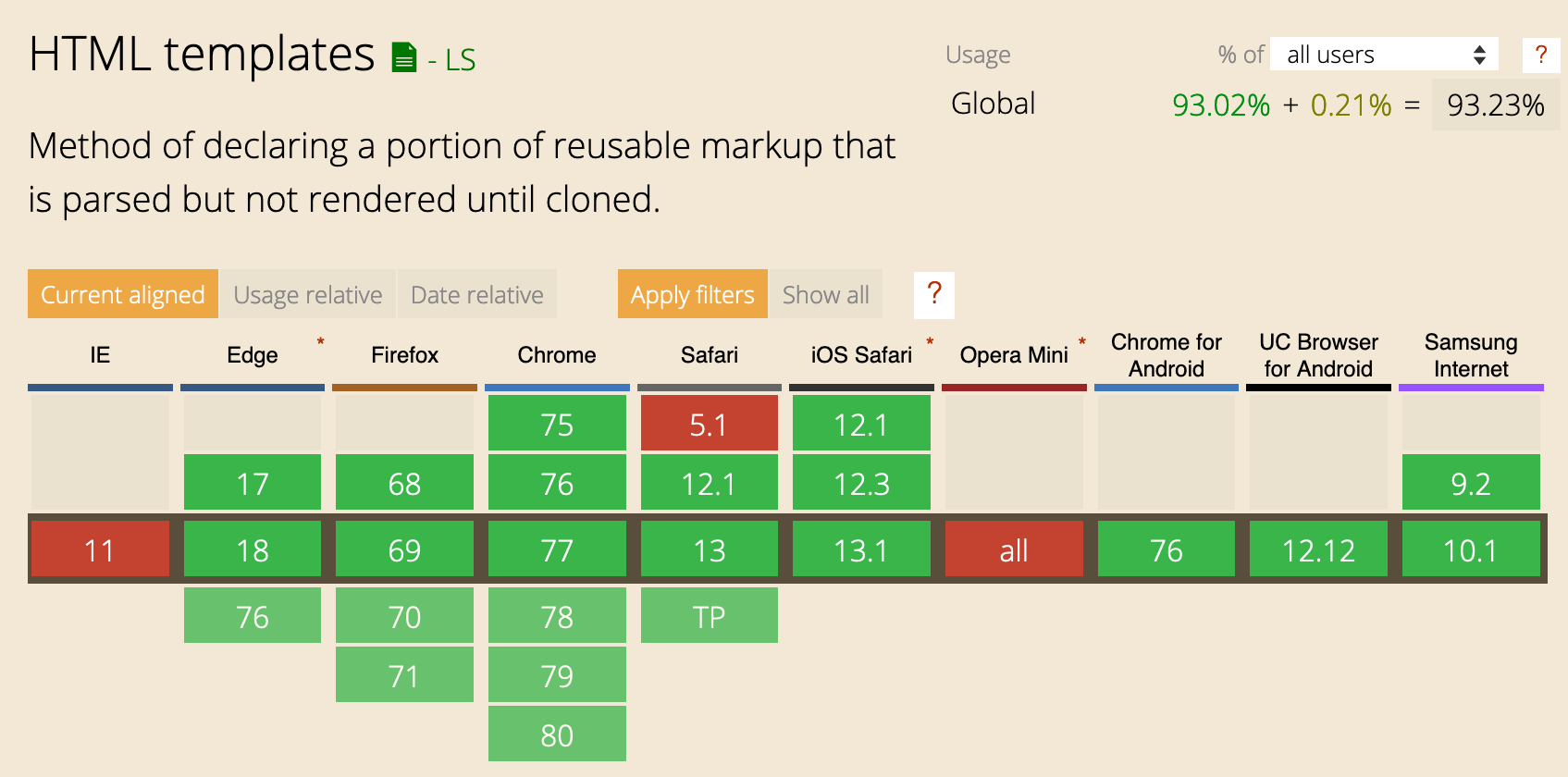 HTML templates - LS

Usage % of all users ?

Global 93.02% + 0.21% = 93.23%

Method of declaring a portion of reusable markup that is parsed but not rendered until cloned.

Current aligned Usage relative Date relative Apply filters Show all ?

| IE | Edge * | Firefox | Chrome | Safari | iOS Safari * | Opera Mini * | Chrome for Android | UC Browser for Android | Samsung Internet |
|---|---|---|---|---|---|---|---|---|---|
| | | | 75 | 5.1 | 12.1 | | | | |
| | 17 | 68 | 76 | 12.1 | 12.3 | | | | 9.2 |
| 11 | 18 | 69 | 77 | 13 | 13.1 | all | 76 | 12.12 | 10.1 |
| | 76 | 70 | 78 | TP | | | | | |
| | | 71 | 79 | | | | | | |
| | | | 80 | | | | | | |